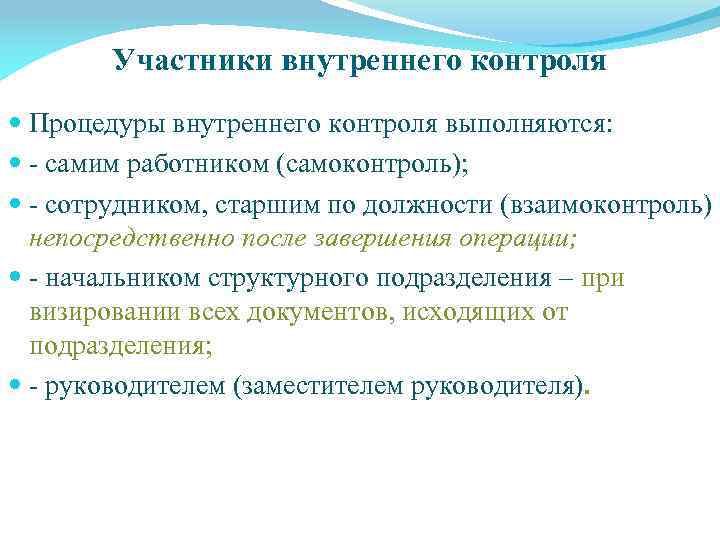 Участники внутреннего контроля

Процедуры внутреннего контроля выполняются:

- самим работником (самоконтроль);

- сотрудником, старшим по должности (взаимоконтроль) непосредственно после завершения операции;

- начальником структурного подразделения – при визировании всех документов, исходящих от подразделения;

- руководителем (заместителем руководителя).